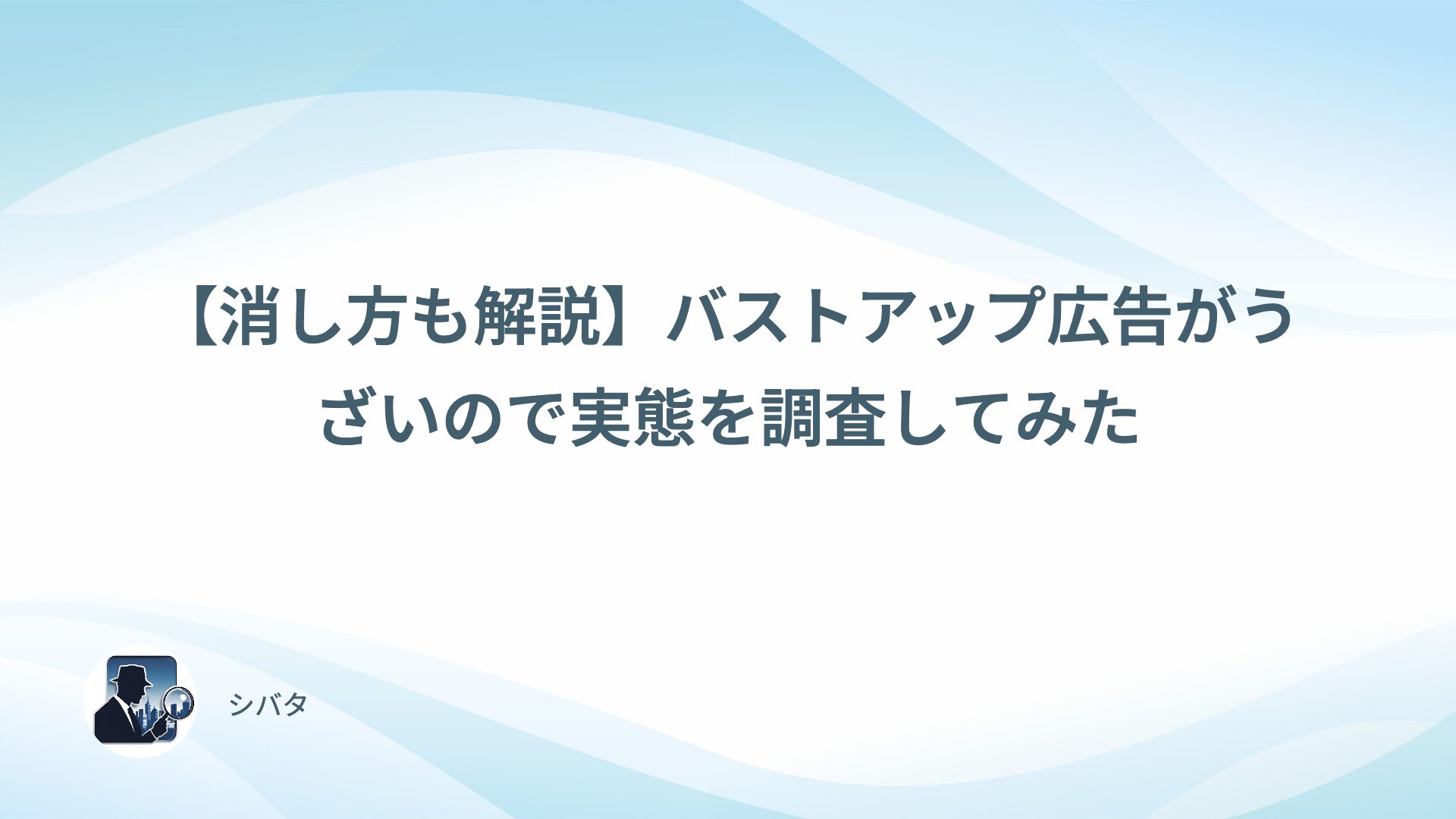 【消し方も解説】バストアップ広告がうざいので実態を調査してみた

シバタ